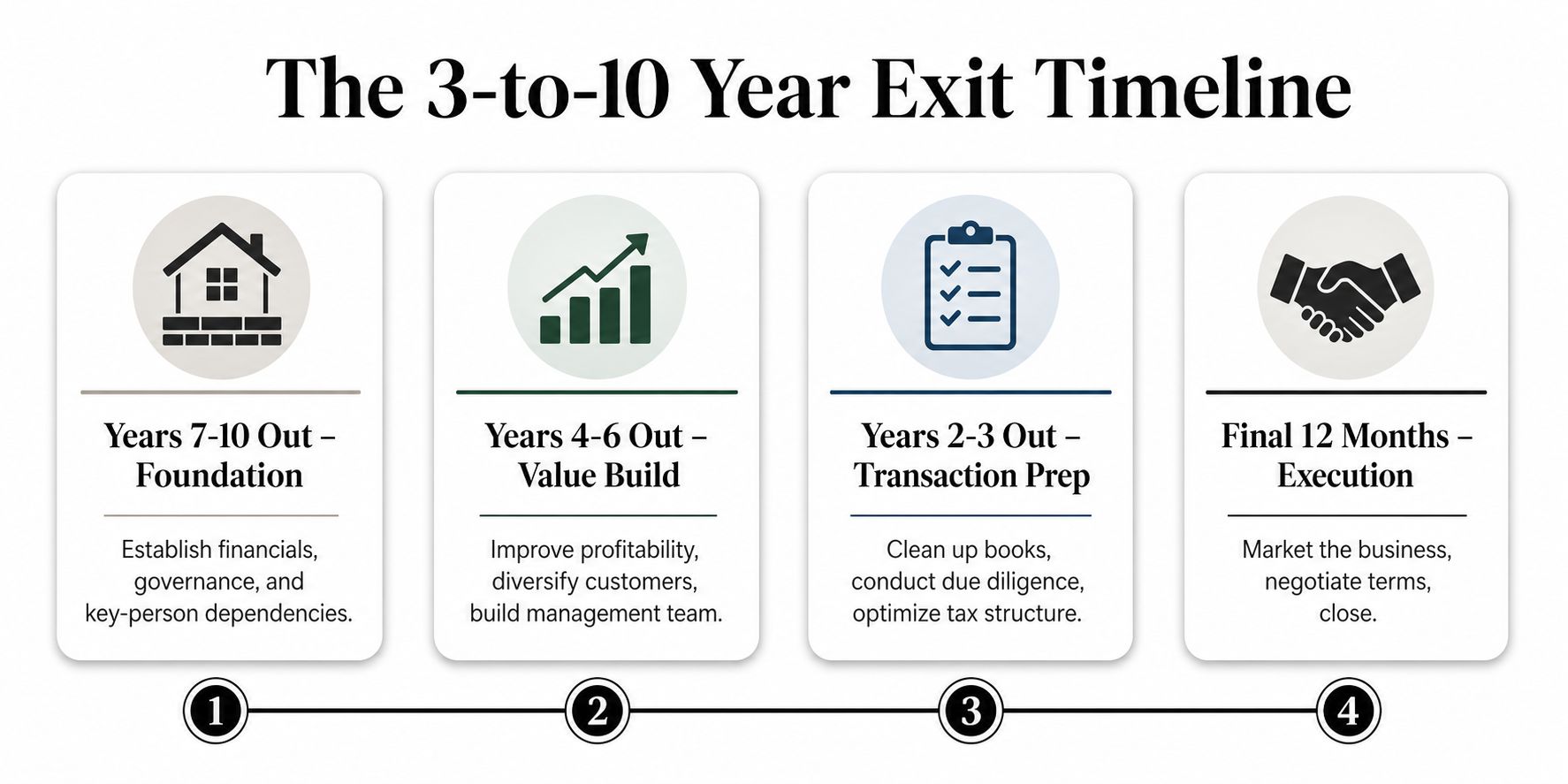 The 3-to-10 Year Exit Timeline

Years 7-10 Out – Foundation

Establish financials, governance, and key-person dependencies.

Years 4-6 Out – Value Build

Improve profitability, diversify customers, build management team.

Years 2-3 Out – Transaction Prep

Clean up books, conduct due diligence, optimize tax structure.

Final 12 Months – Execution

Market the business, negotiate terms, close.

1

2

3

4